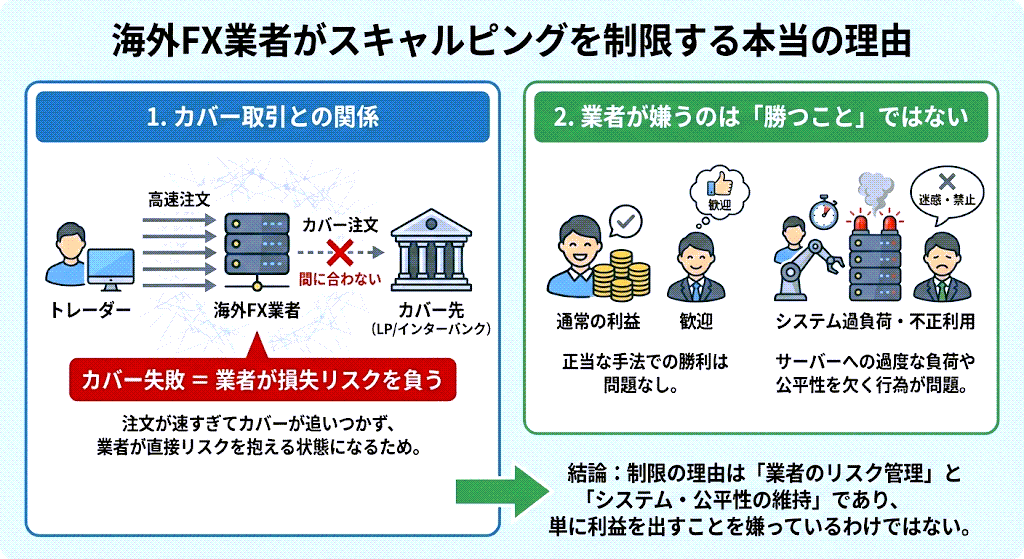 海外FX業者がスキャルピングを制限する本当の理由

1. カバー取引との関係

高速注文

カバー注文

間に合わない

トレーダー

海外FX業者

カバー先
（LP/インターバンク）

カバー失敗 = 業者が損失リスクを負う

注文が速すぎてカバーが追いつかず、業者が直接リスクを抱える状態になるため。

2. 業者が嫌うのは「勝つこと」ではない

歓迎

迷惑・禁止

通常の利益

歓迎

システム過負荷・不正利用

正当な手法での勝利は問題なし。

サーバーへの過度な負荷や公平性を欠く行為が問題。

結論：制限の理由は「業者のリスク管理」と「システム・公平性の維持」であり、単に利益を出すことを嫌っているわけではない。